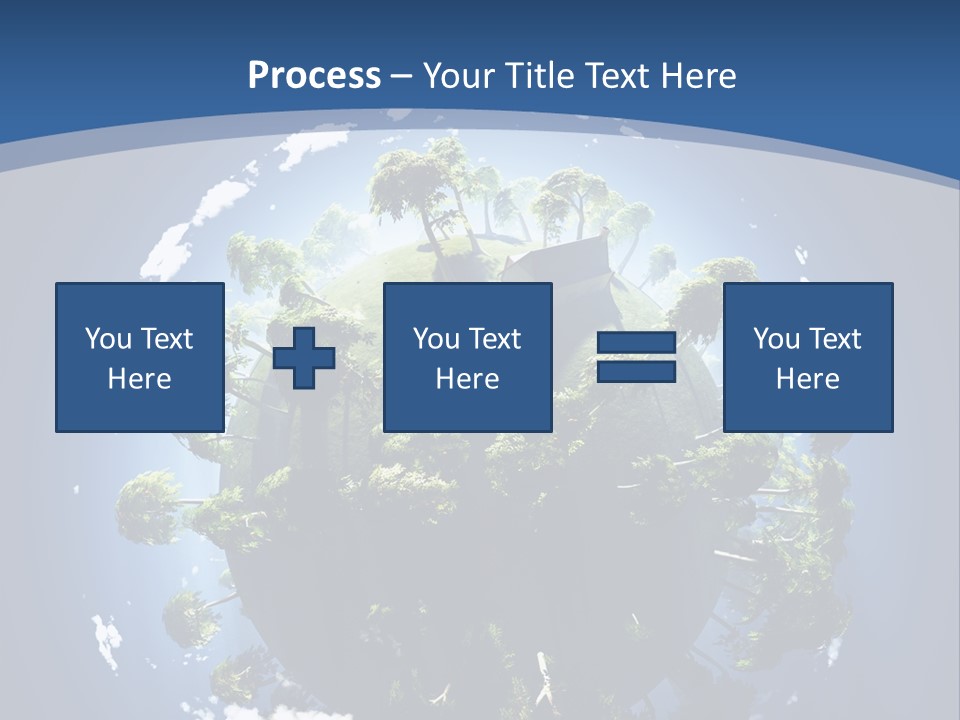 Process – Your Title Text Here

You Text Here

You Text Here

You Text Here